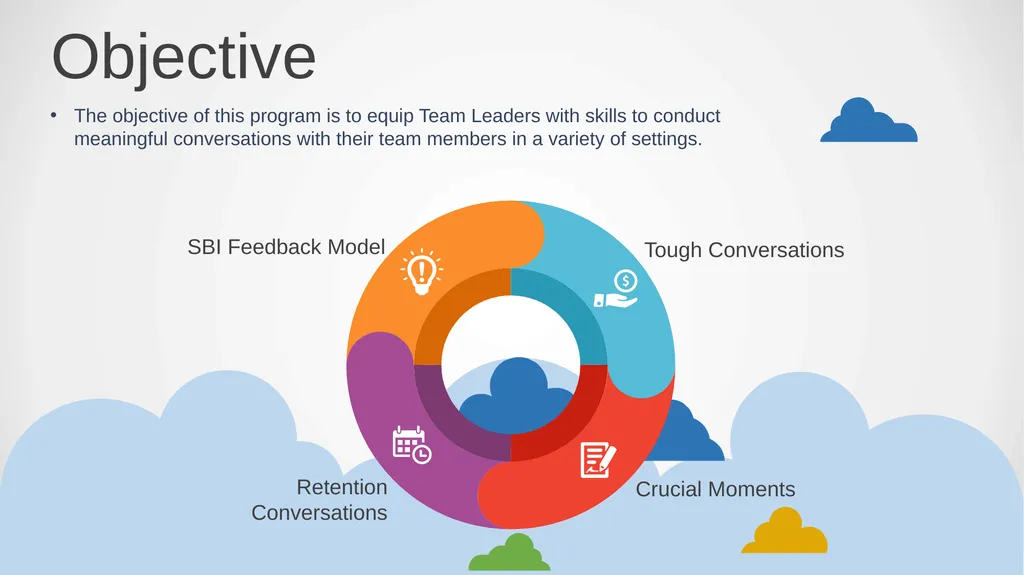 Objective

• The objective of this program is to equip Team Leaders with skills to conduct meaningful conversations with their team members in a variety of settings.

SBI Feedback Model

Tough Conversations

Retention Conversations

Crucial Moments